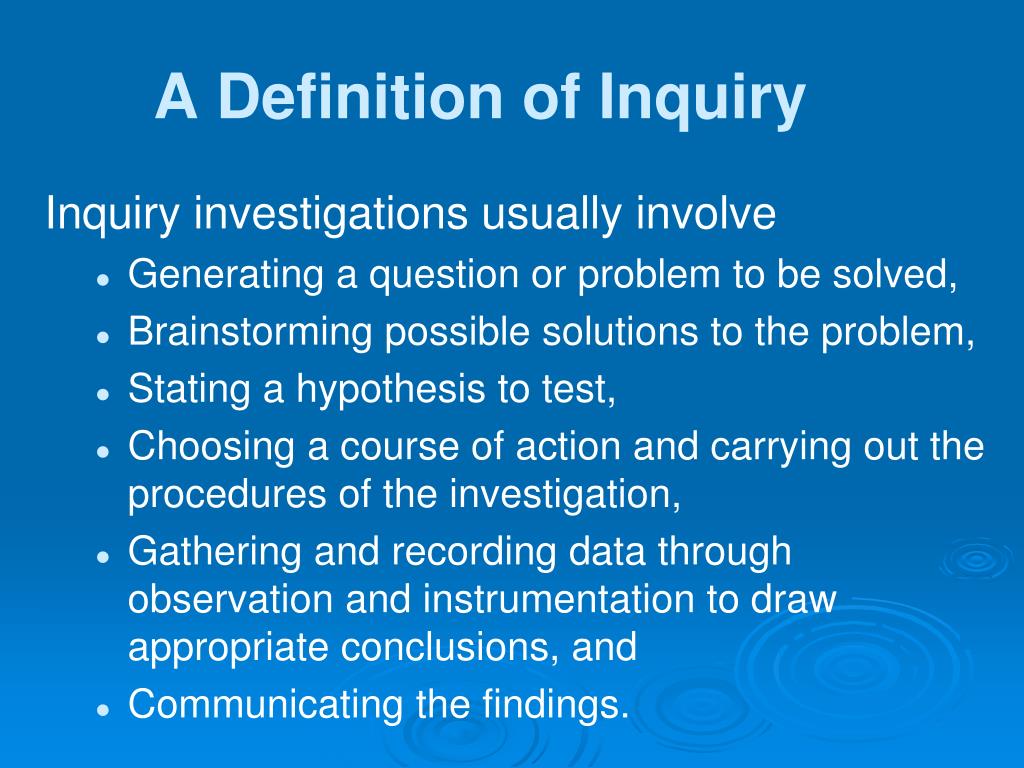 A Definition of Inquiry

Inquiry investigations usually involve

- Generating a question or problem to be solved,
- Brainstorming possible solutions to the problem,
- Stating a hypothesis to test,
- Choosing a course of action and carrying out the procedures of the investigation,
- Gathering and recording data through observation and instrumentation to draw appropriate conclusions, and
- Communicating the findings.